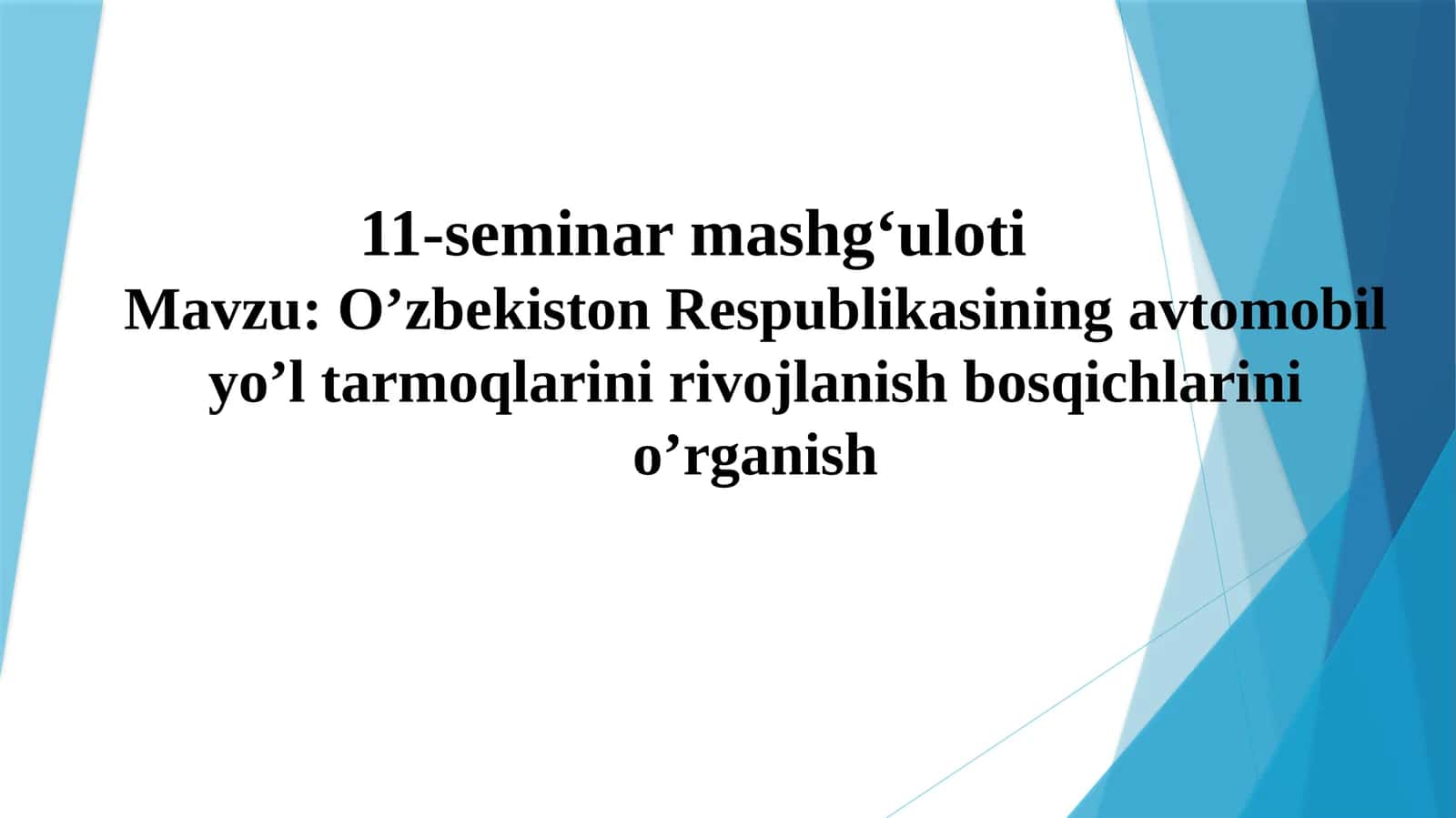 11-seminar mashg‘uloti

Mavzu: O’zbekiston Respublikasining avtomobil yo’l tarmoqlarini rivojlanish bosqichlarini o’rganish